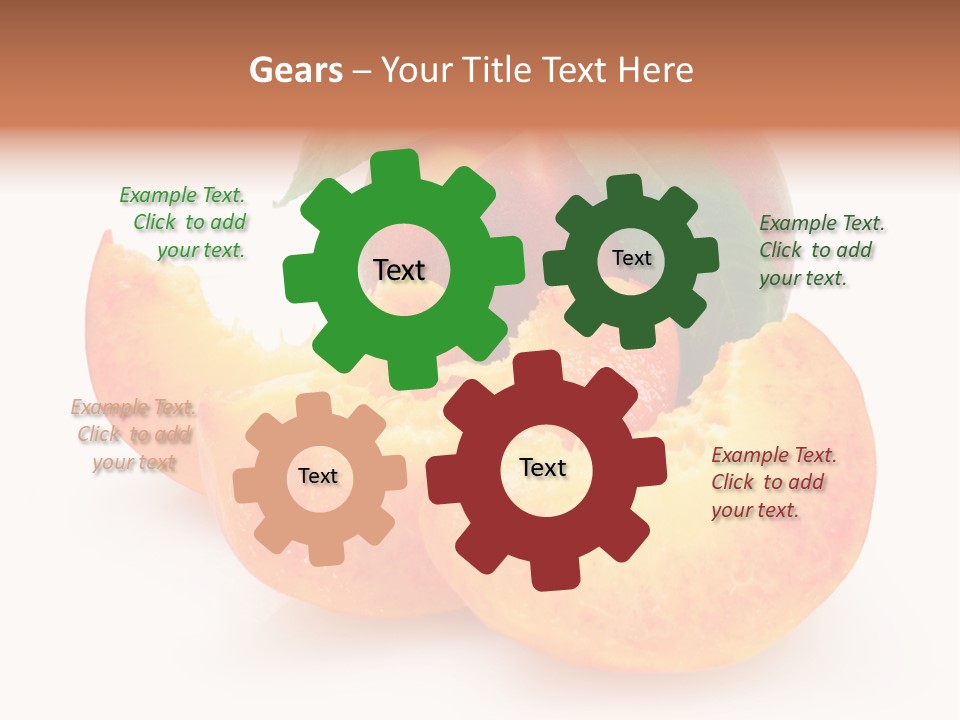 Gears – Your Title Text Here

Example Text. Click to add your text.

Text

Text

Example Text. Click to add your text.

Example Text. Click to add your text

Text

Text

Example Text. Click to add your text.